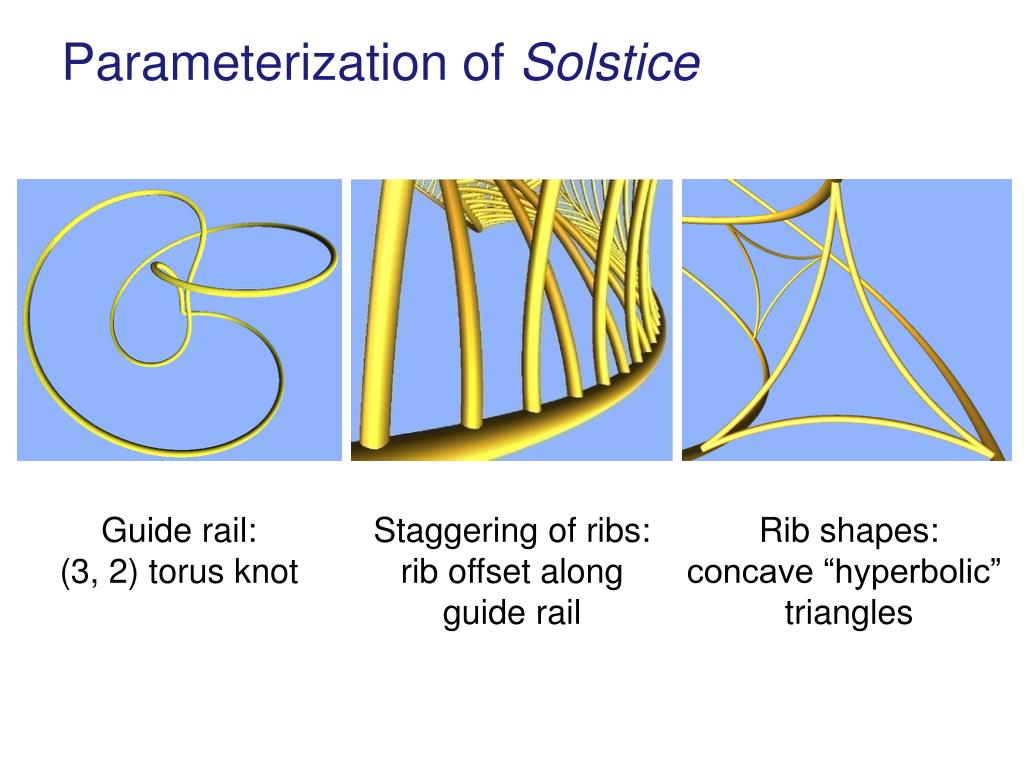 Parameterization of Solstice

Guide rail:
(3, 2) torus knot

Staggering of ribs:
rib offset along
guide rail

Rib shapes:
concave “hyperbolic”
triangles